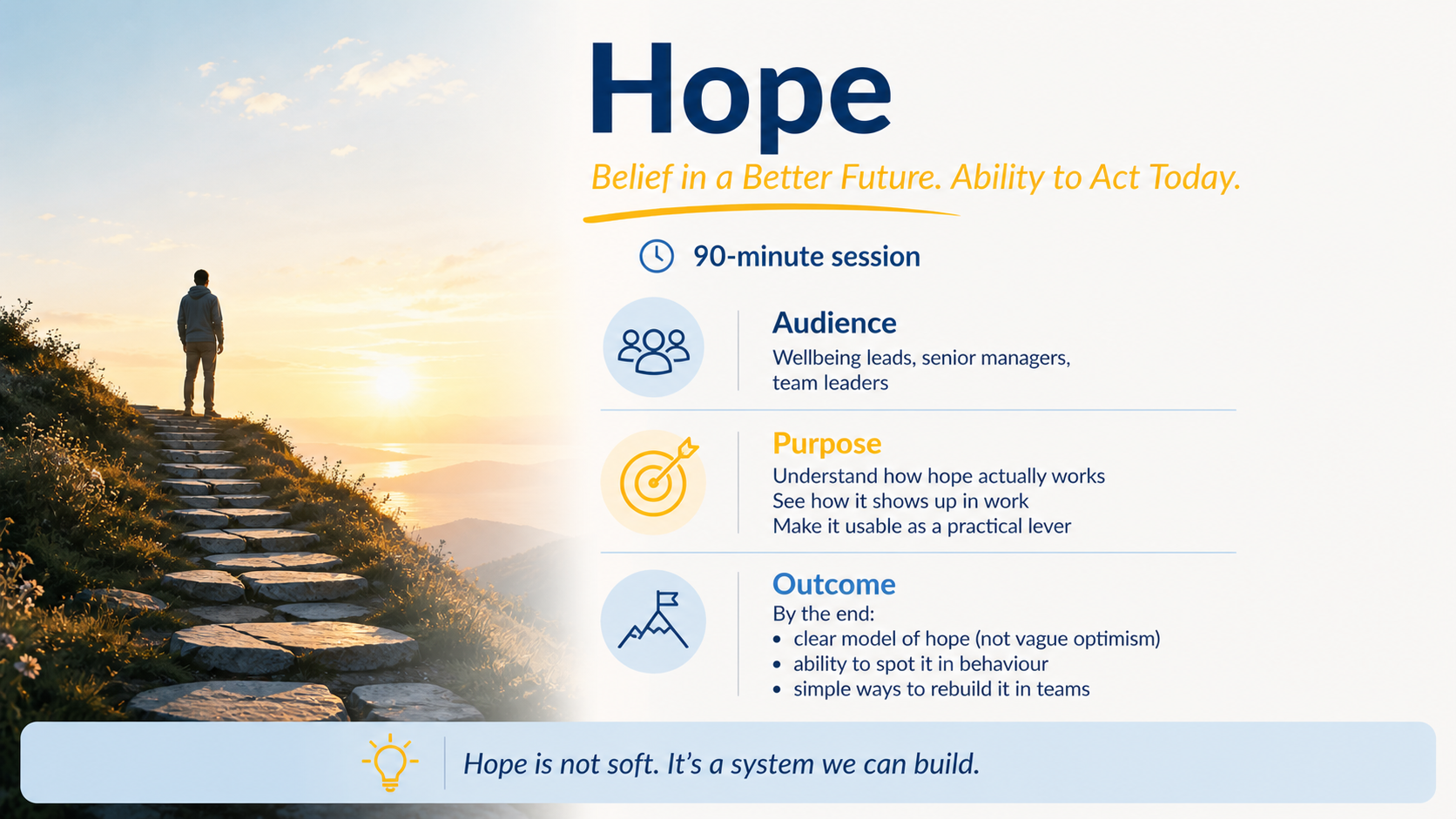 Hope

Belief in a Better Future. Ability to Act Today.

90-minute session

Audience
Wellbeing leads, senior managers, team leaders

Purpose
Understand how hope actually works
See how it shows up in work
Make it usable as a practical lever

Outcome
By the end:
• clear model of hope (not vague optimism)
• ability to spot it in behaviour
• simple ways to rebuild it in teams

Hope is not soft. It's a system we can build.